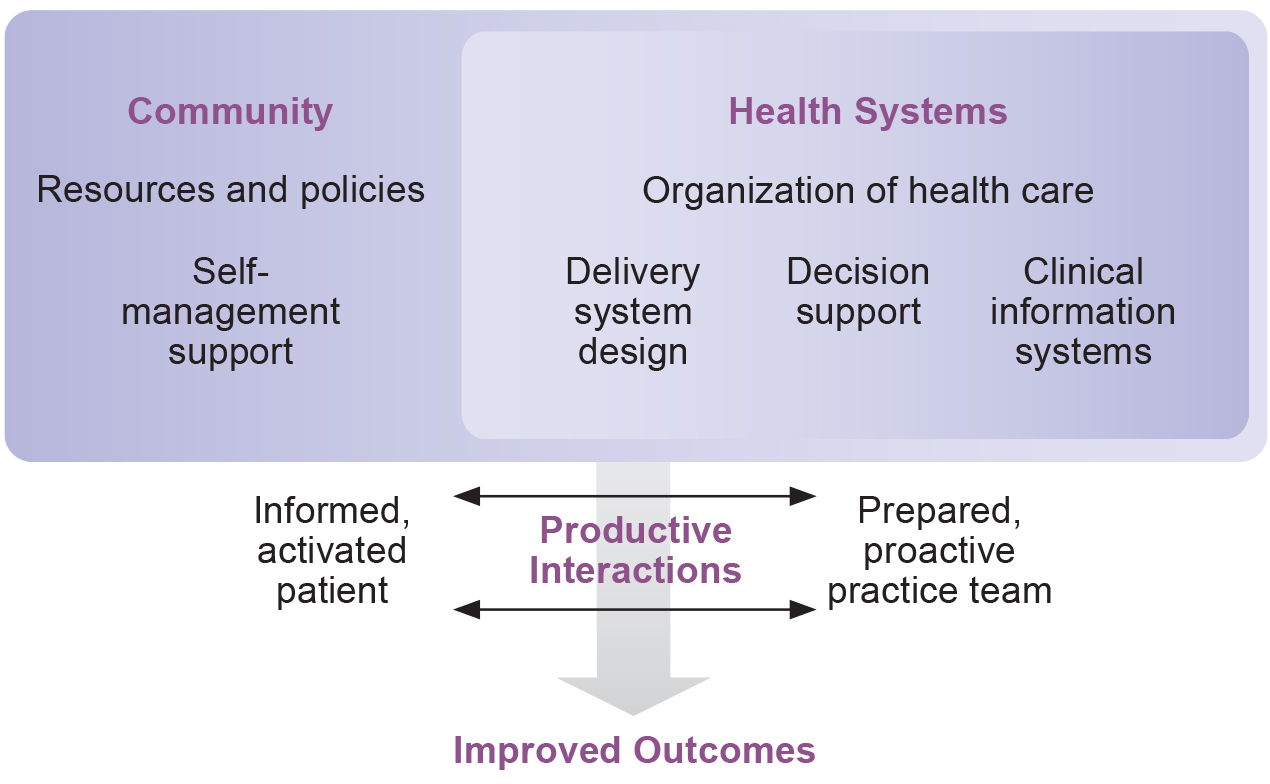 Community

Resources and policies

Self-management support

Health Systems

Organization of health care

Delivery system design

Decision support

Clinical information systems

Informed, activated patient

Productive Interactions

Prepared, proactive practice team

Improved Outcomes